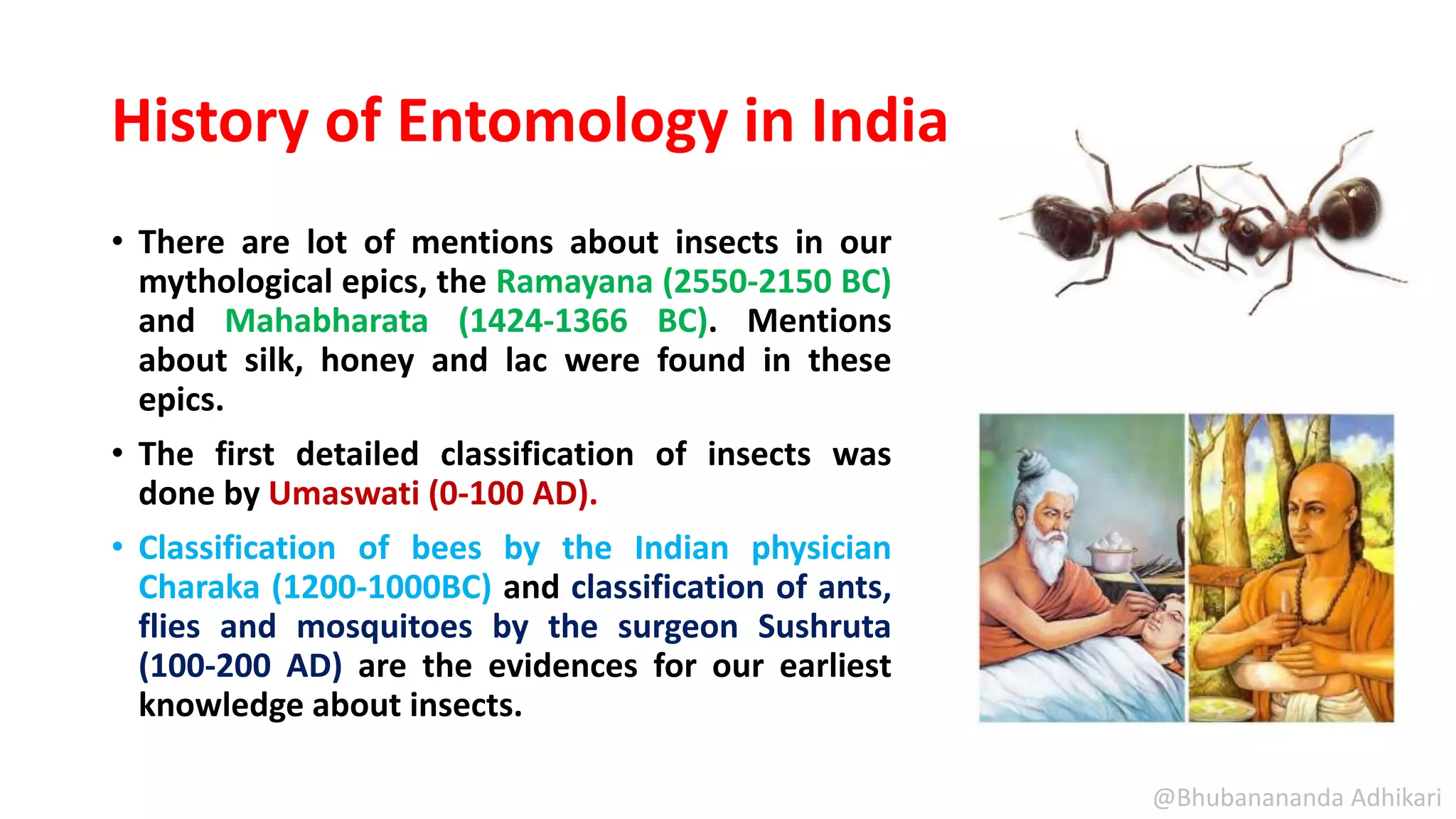 History of Entomology in India

• There are lot of mentions about insects in our mythological epics, the Ramayana (2550-2150 BC) and Mahabharata (1424-1366 BC). Mentions about silk, honey and lac were found in these epics.

• The first detailed classification of insects was done by Umaswati (0-100 AD).

• Classification of bees by the Indian physician Charaka (1200-1000BC) and classification of ants, flies and mosquitoes by the surgeon Sushruta (100-200 AD) are the evidences for our earliest knowledge about insects.

@Bhubanananda Adhikari